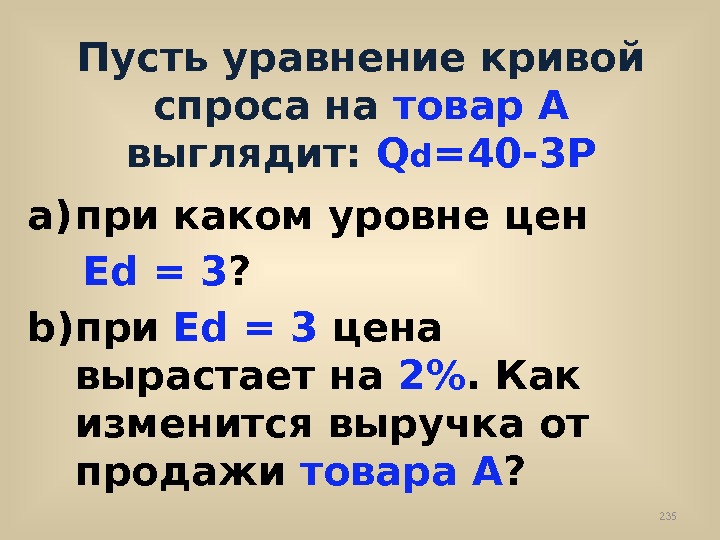 Пусть уравнение кривой спроса на товар А выглядит: $Q_d=40-3P$

a) при каком уровне цен Ed = 3?

b) при Ed = 3 цена вырастает на 2%. Как изменится выручка от продажи товара А?

235